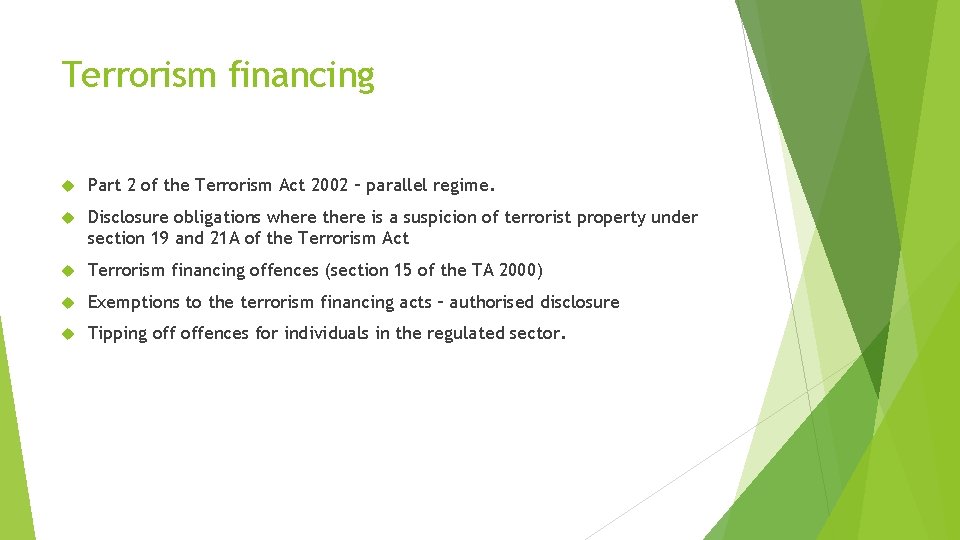 Terrorism financing

Part 2 of the Terrorism Act 2002 – parallel regime.

Disclosure obligations where there is a suspicion of terrorist property under section 19 and 21A of the Terrorism Act

Terrorism financing offences (section 15 of the TA 2000)

Exemptions to the terrorism financing acts – authorised disclosure

Tipping off offences for individuals in the regulated sector.